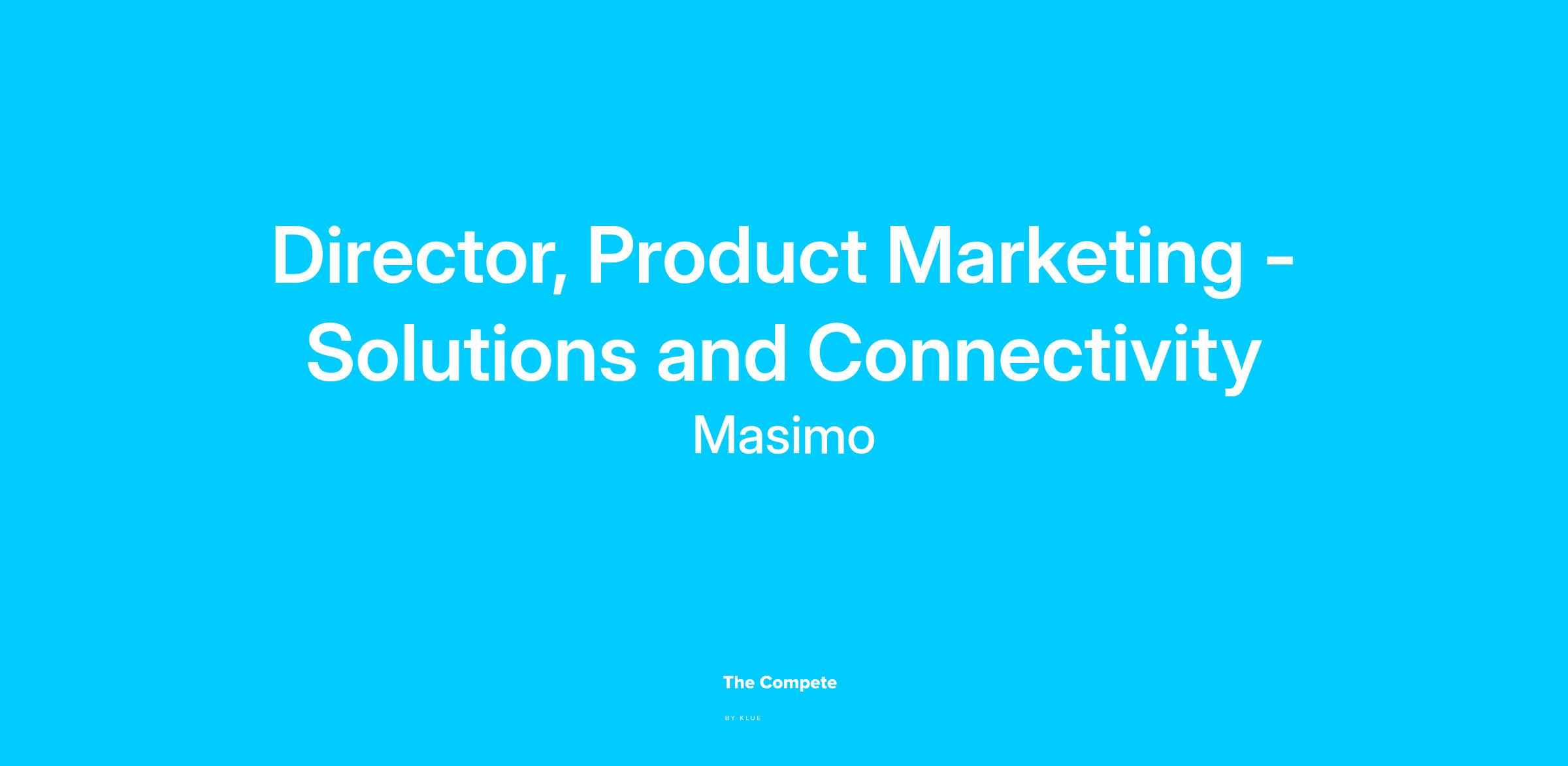 Director, Product Marketing - Solutions and Connectivity

Masimo

The Compete

BY KLUE